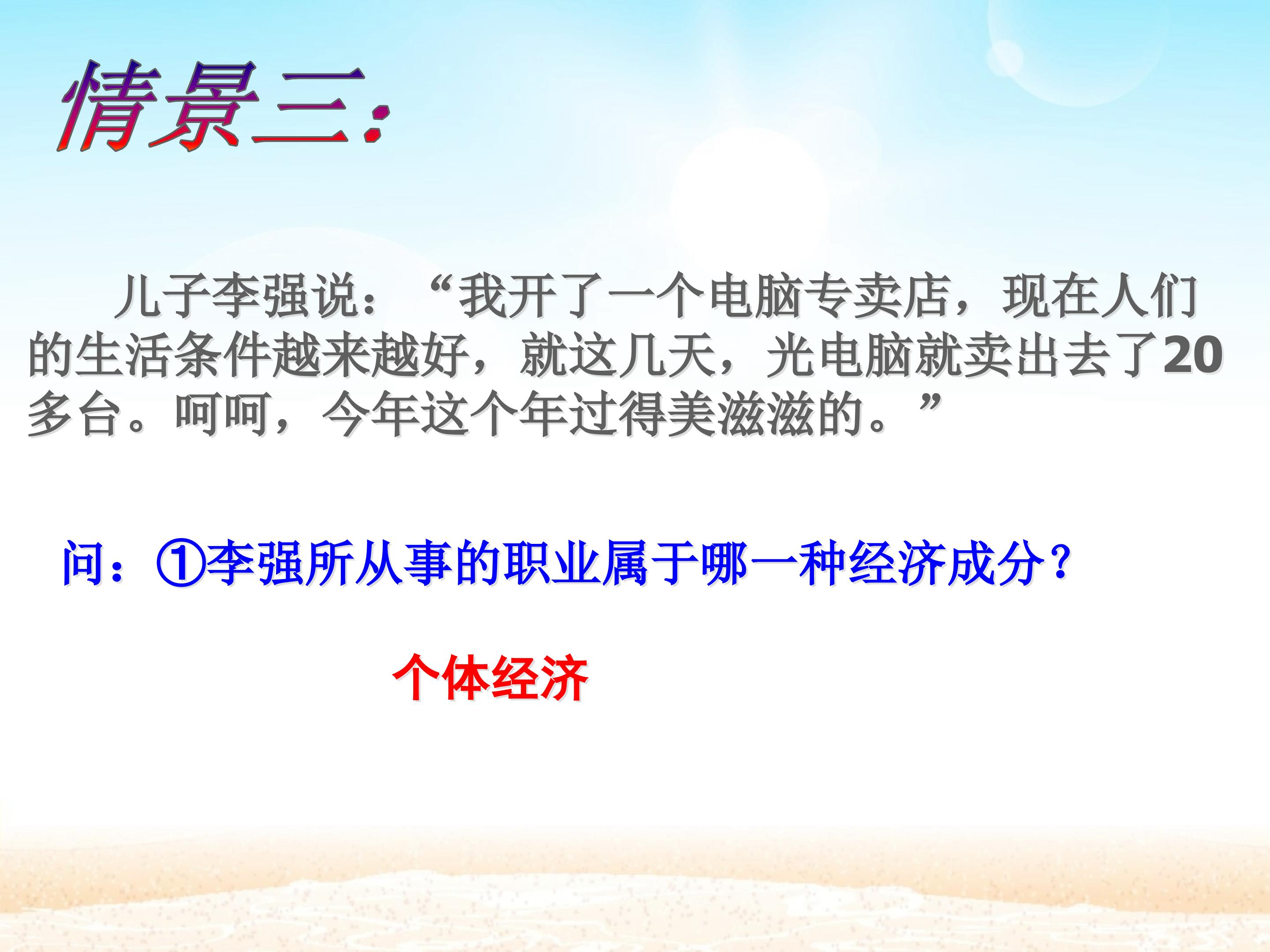 情景三:

儿子李强说：“我开了一个电脑专卖店，现在人们的生活条件越来越好，就这几天，光电脑就卖出去了20多台。呵呵，今年这个年过得美滋滋的。”

问：①李强所从事的职业属于哪一种经济成分？

个体经济